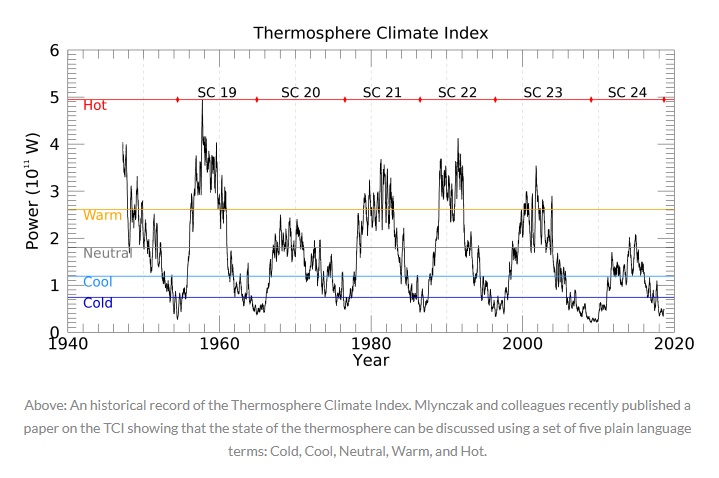 Thermosphere Climate Index

Power ($10^{11}$ W)

6
5
4
3
2
1
0

SC 19
SC 20
SC 21
SC 22
SC 23
SC 24

Hot
Warm
Neutral
Cool
Cold

1940
1960
1980
2000
2020

Year

Above: An historical record of the Thermosphere Climate Index. Mlynczak and colleagues recently published a paper on the TCI showing that the state of the thermosphere can be discussed using a set of five plain language terms: Cold, Cool, Neutral, Warm, and Hot.